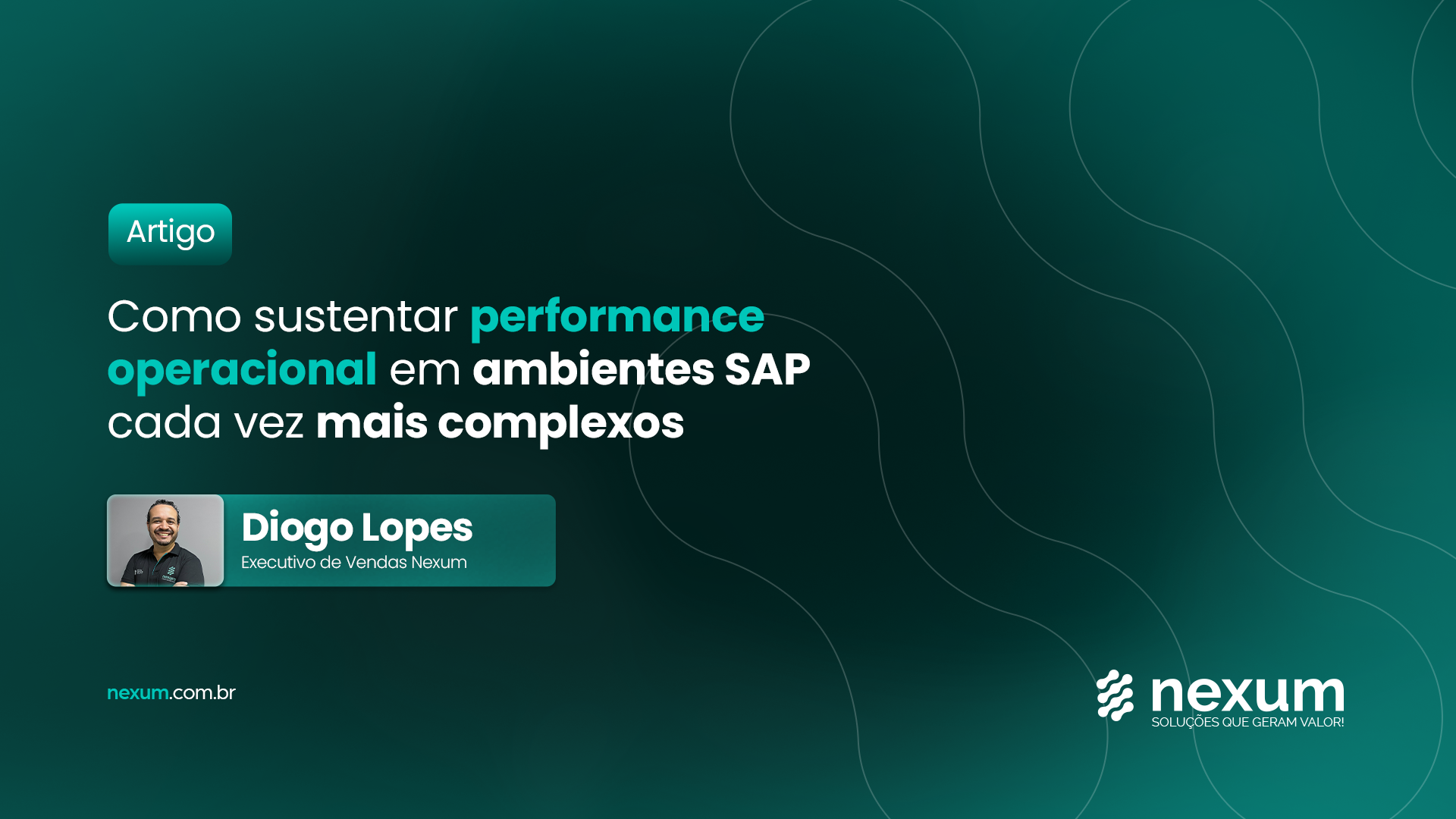 Artigo

Como sustentar performance operacional em ambientes SAP cada vez mais complexos

Diogo Lopes
Executivo de Vendas Nexum

nexum.com.br

nexum
SOLUÇÕES QUE GERAM VALOR!